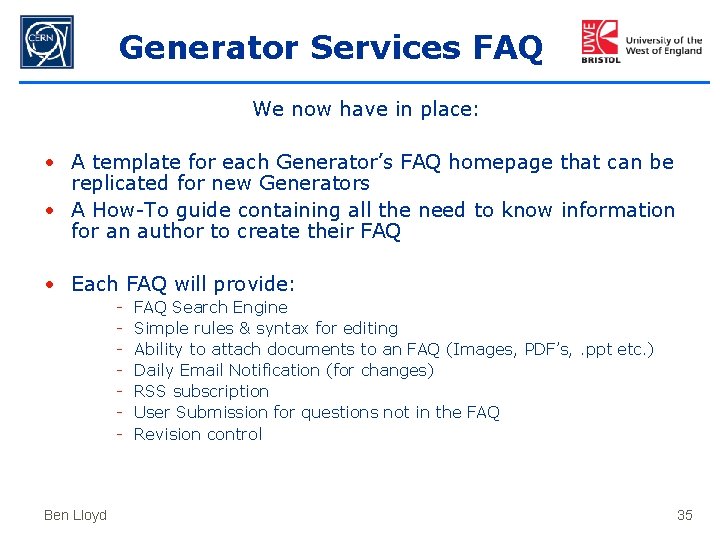 CERN

Generator Services FAQ

UWE BRISTOL University of the West of England

We now have in place:

• A template for each Generator's FAQ homepage that can be replicated for new Generators
• A How-To guide containing all the need to know information for an author to create their FAQ

• Each FAQ will provide:
- FAQ Search Engine
- Simple rules & syntax for editing
- Ability to attach documents to an FAQ (Images, PDF's, .ppt etc.)
- Daily Email Notification (for changes)
- RSS subscription
- User Submission for questions not in the FAQ
- Revision control

Ben Lloyd

35